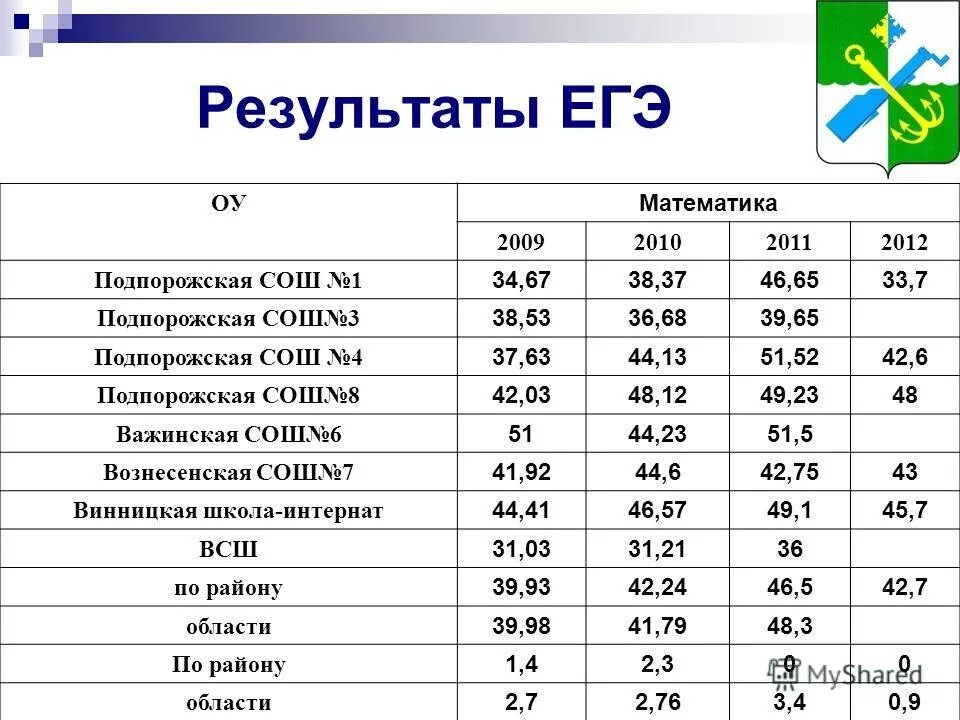 Результаты ЕГЭ

| ОУ | Математика | | | |
|---|---|---|---|---|
| | 2009 | 2010 | 2011 | 2012 |
| Подпорожская СОШ №1 | 34,67 | 38,37 | 46,65 | 33,7 |
| Подпорожская СОШ№3 | 38,53 | 36,68 | 39,65 | |
| Подпорожская СОШ №4 | 37,63 | 44,13 | 51,52 | 42,6 |
| Подпорожская СОШ№8 | 42,03 | 48,12 | 49,23 | 48 |
| Важинская СОШ№6 | 51 | 44,23 | 51,5 | |
| Вознесенская СОШ№7 | 41,92 | 44,6 | 42,75 | 43 |
| Винницкая школа-интернат | 44,41 | 46,57 | 49,1 | 45,7 |
| ВСШ | 31,03 | 31,21 | 36 | |
| по району | 39,93 | 42,24 | 46,5 | 42,7 |
| области | 39,98 | 41,79 | 48,3 | |
| По району | 1,4 | 2,3 | 0 | 0 |
| области | 2,7 | 2,76 | 3,4 | 0,9 |

MyShared